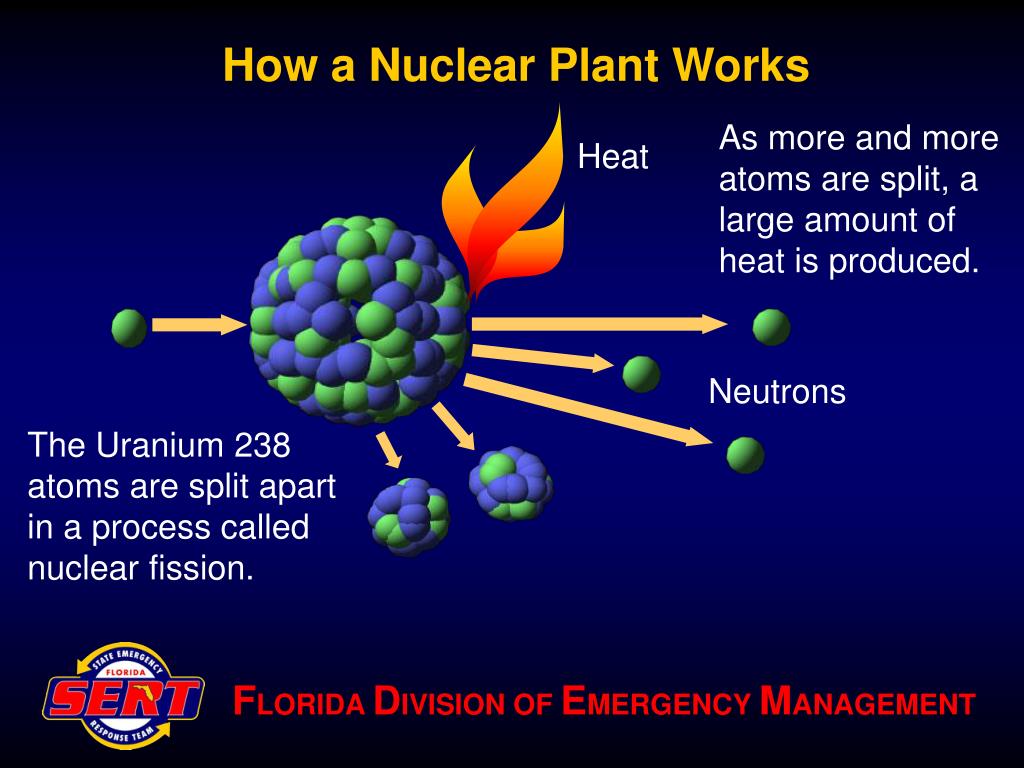 How a Nuclear Plant Works

Heat

As more and more atoms are split, a large amount of heat is produced.

Neutrons

The Uranium 238 atoms are split apart in a process called nuclear fission.

STATE EMERGENCY FLORIDA SERT RESPONSE TEAM

FLORIDA DIVISION OF EMERGENCY MANAGEMENT